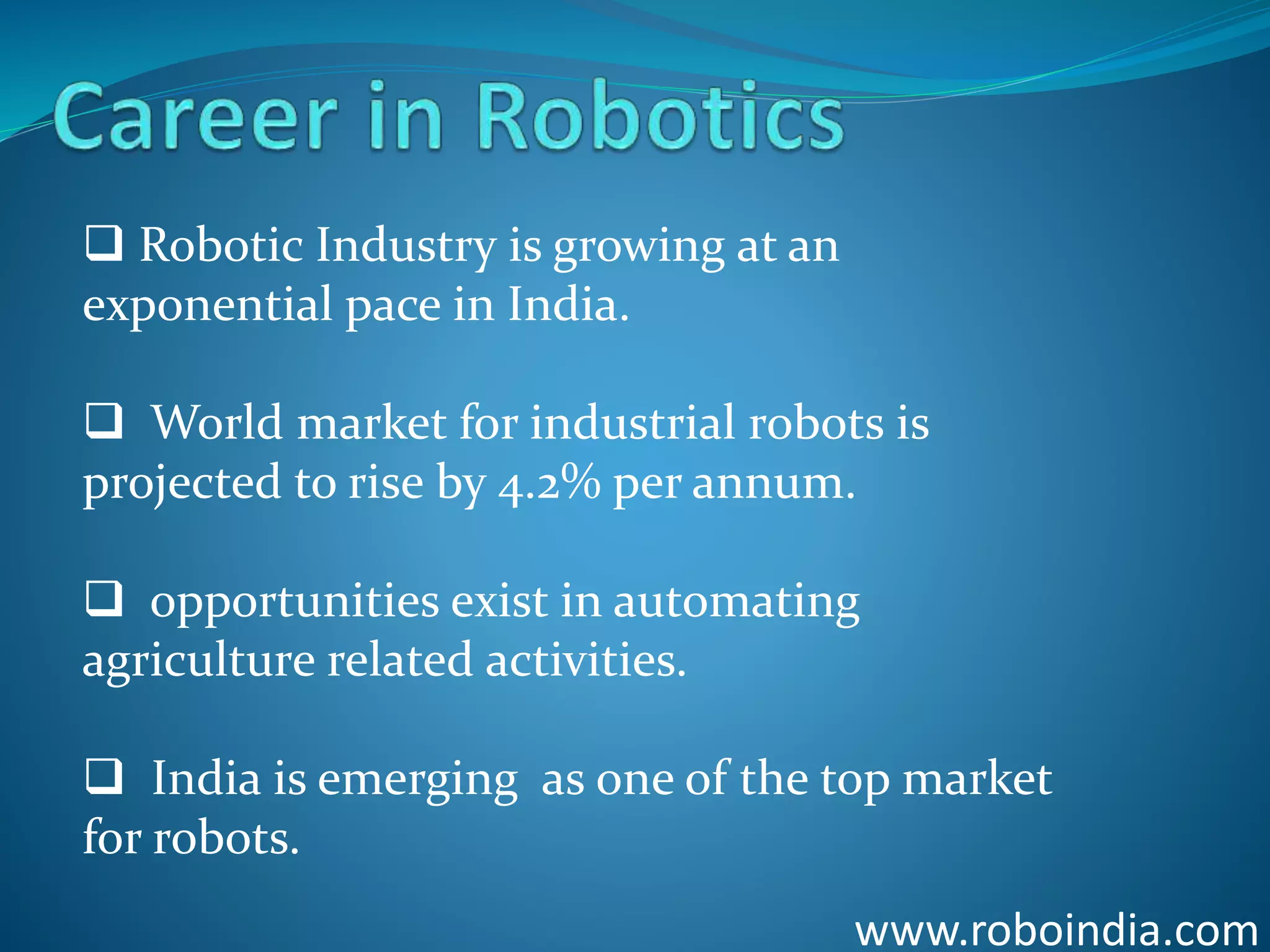 Career in Robotics

❑ Robotic Industry is growing at an exponential pace in India.

❑ World market for industrial robots is projected to rise by 4.2% per annum.

❑ opportunities exist in automating agriculture related activities.

❑ India is emerging as one of the top market for robots.

www.roboindia.com